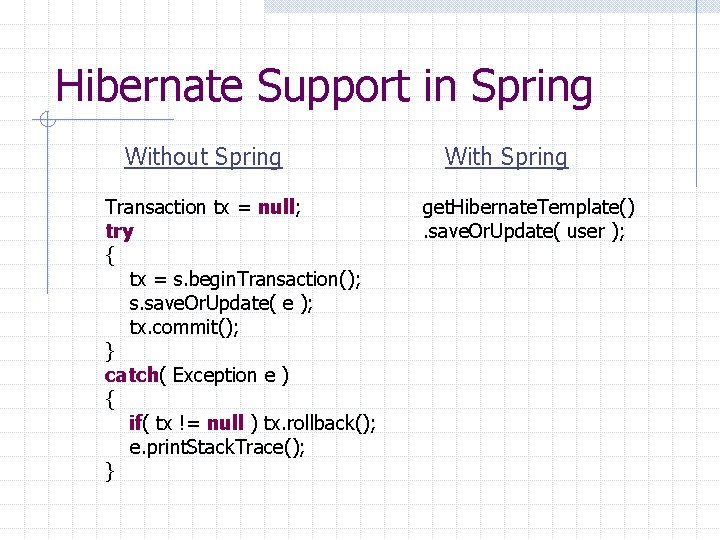 Hibernate Support in Spring

Without Spring

Transaction tx = null;
try
{
tx = s.beginTransaction();
s.saveOrUpdate( e );
tx.commit();
}
catch( Exception e )
{
if( tx != null ) tx.rollback();
e.printStackTrace();
}

With Spring

getHibernateTemplate()
.saveOrUpdate( user );